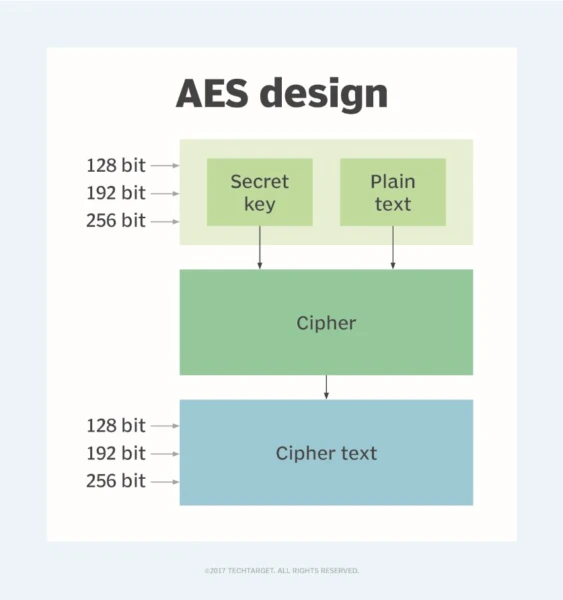 AES design

128 bit
192 bit
256 bit

Secret key

Plain text

Cipher

128 bit
192 bit
256 bit

Cipher text

©2017 TECHTARGET. ALL RIGHTS RESERVED.